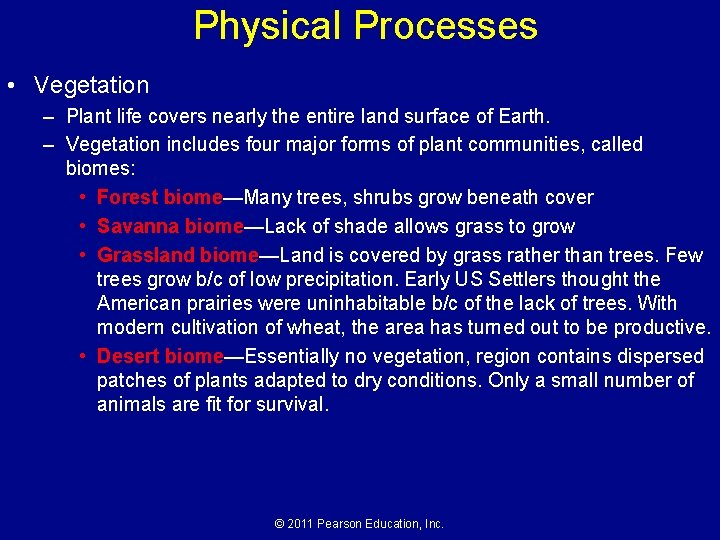 Physical Processes

• Vegetation

– Plant life covers nearly the entire land surface of Earth.

– Vegetation includes four major forms of plant communities, called biomes:

• Forest biome—Many trees, shrubs grow beneath cover

• Savanna biome—Lack of shade allows grass to grow

• Grassland biome—Land is covered by grass rather than trees. Few trees grow b/c of low precipitation. Early US Settlers thought the American prairies were uninhabitable b/c of the lack of trees. With modern cultivation of wheat, the area has turned out to be productive.

• Desert biome—Essentially no vegetation, region contains dispersed patches of plants adapted to dry conditions. Only a small number of animals are fit for survival.

© 2011 Pearson Education, Inc.